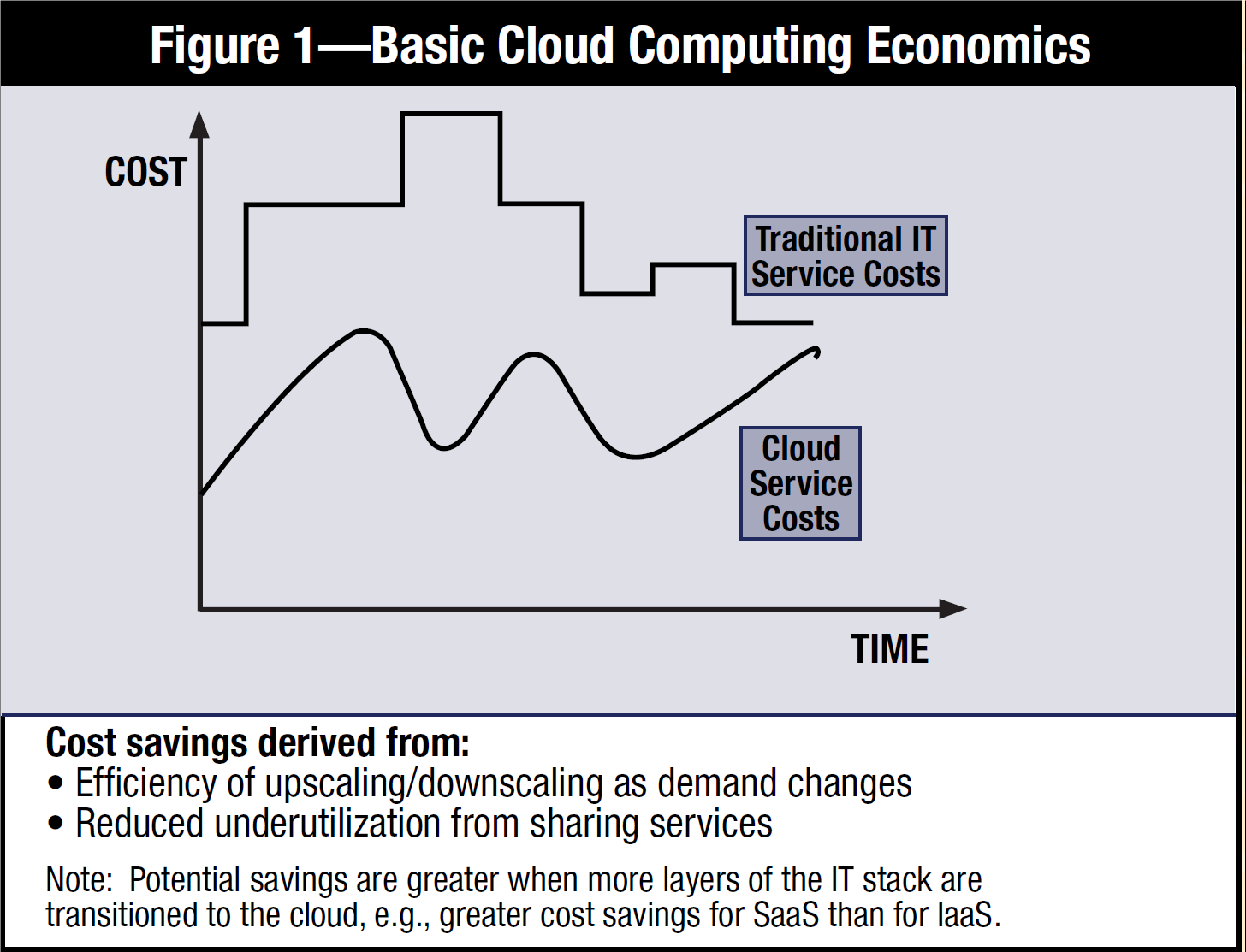 Figure 1—Basic Cloud Computing Economics

COST

Traditional IT Service Costs

Cloud Service Costs

TIME

Cost savings derived from:
• Efficiency of upscaling/downscaling as demand changes
• Reduced underutilization from sharing services

Note: Potential savings are greater when more layers of the IT stack are transitioned to the cloud, e.g., greater cost savings for SaaS than for IaaS.